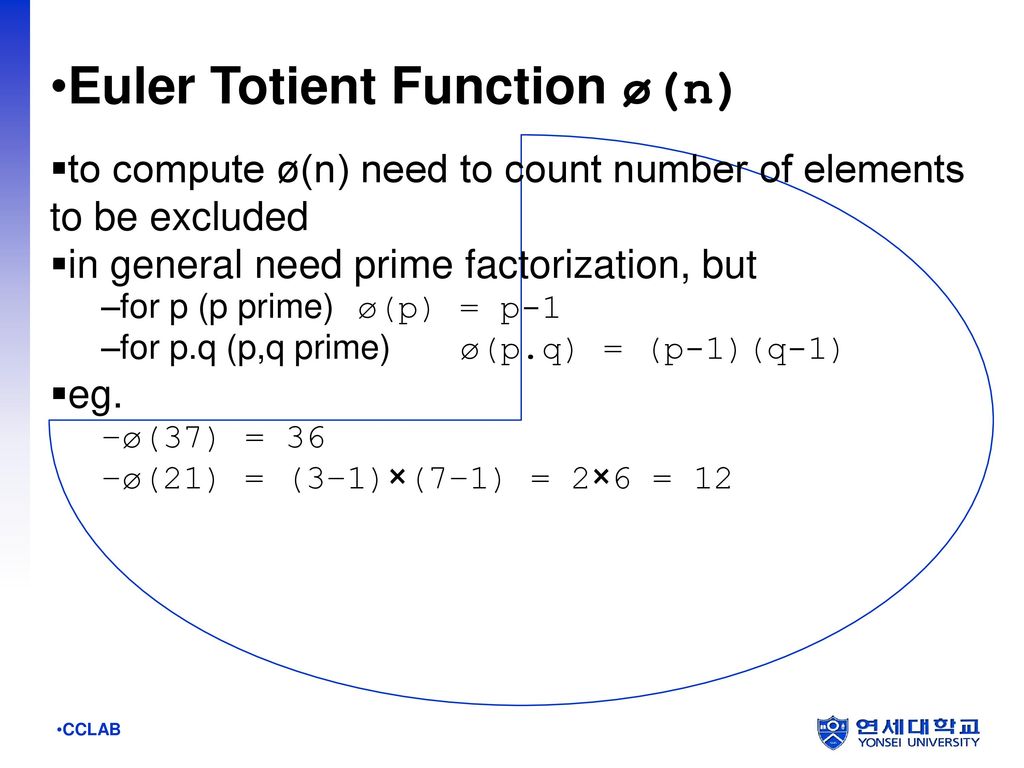 •Euler Totient Function ø(n)

▪to compute ø(n) need to count number of elements to be excluded

▪in general need prime factorization, but

–for p (p prime) ø(p) = p-1

–for p.q (p,q prime) ø(p.q) = (p-1)(q-1)

▪eg.

–ø(37) = 36

–ø(21) = (3–1)×(7–1) = 2×6 = 12

•CCLAB

연세대학교 YONSEI UNIVERSITY